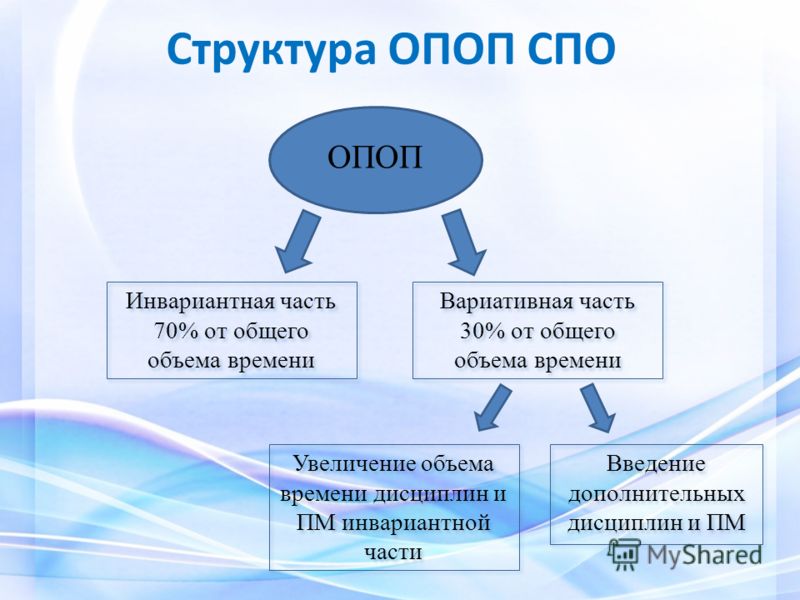 Структура ОПОП СПО

ОПОП

Инвариантная часть 70% от общего объема времени

Вариативная часть 30% от общего объема времени

Увеличение объема времени дисциплин и ПМ инвариантной части

Введение дополнительных дисциплин и ПМ

MyShared